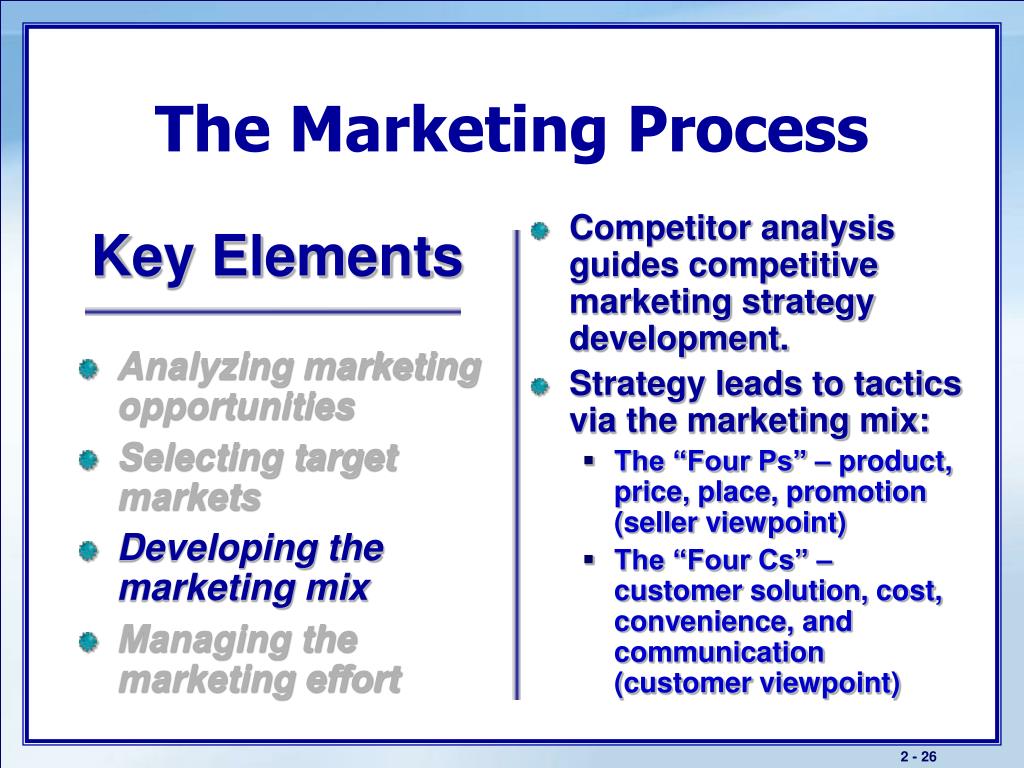 The Marketing Process

Key Elements

Analyzing marketing opportunities
Selecting target markets
Developing the marketing mix
Managing the marketing effort

Competitor analysis guides competitive marketing strategy development.
Strategy leads to tactics via the marketing mix:
The “Four Ps” – product, price, place, promotion (seller viewpoint)
The “Four Cs” – customer solution, cost, convenience, and communication (customer viewpoint)

2 - 26